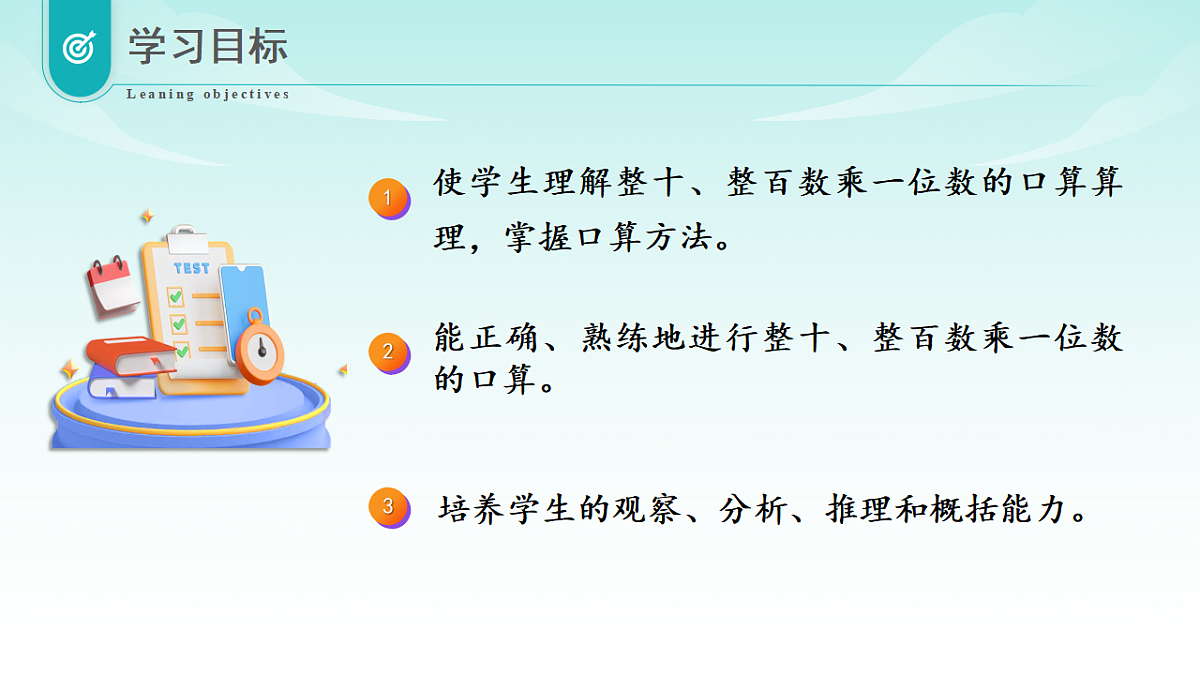 学习目标

Leaning objectives

TEST

1 使学生理解整十、整百数乘一位数的口算算理，掌握口算方法。

2 能正确、熟练地进行整十、整百数乘一位数的口算。

3 培养学生的观察、分析、推理和概括能力。